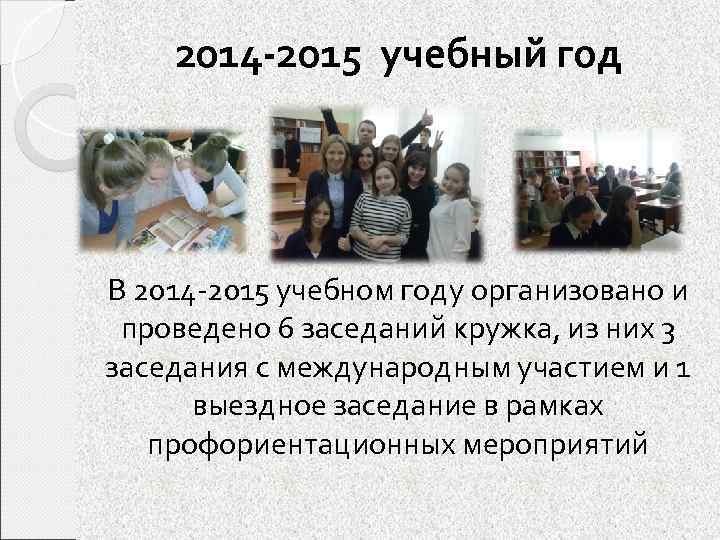 2014-2015 учебный год

В 2014-2015 учебном году организовано и проведено 6 заседаний кружка, из них 3 заседания с международным участием и 1 выездное заседание в рамках профориентационных мероприятий